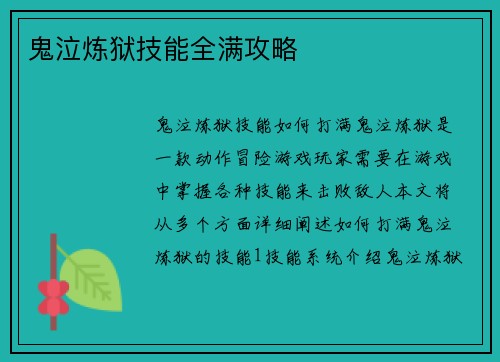 鬼泣炼狱技能全满攻略

鬼泣炼狱技能如何打满鬼泣炼狱是一款动作冒险游戏玩家需要在游戏中掌握各种技能来击败敌人本文将从多个方面详细阐述如何打满鬼泣炼狱的技能1技能系统介绍鬼泣炼狱